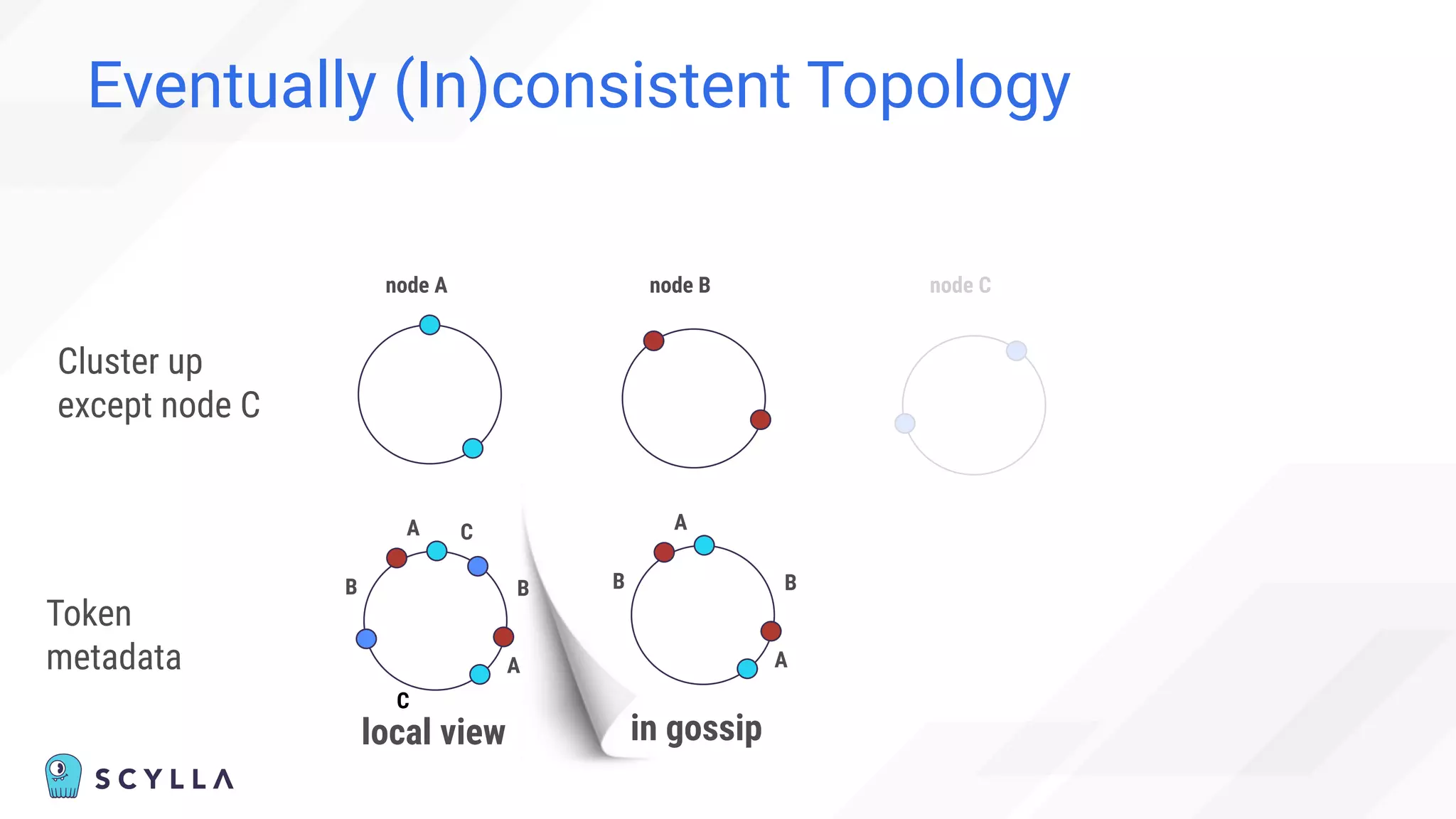 Eventually (In)consistent Topology

node A

node B

node C

Cluster up except node C

Token metadata

A C B B A C

local view

A B B A

in gossip

SCYLLA